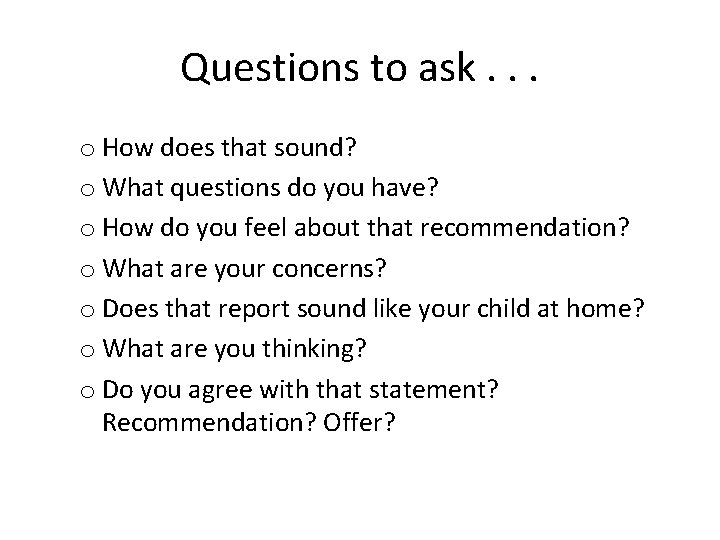 Questions to ask . . .

o How does that sound?
o What questions do you have?
o How do you feel about that recommendation?
o What are your concerns?
o Does that report sound like your child at home?
o What are you thinking?
o Do you agree with that statement? Recommendation? Offer?